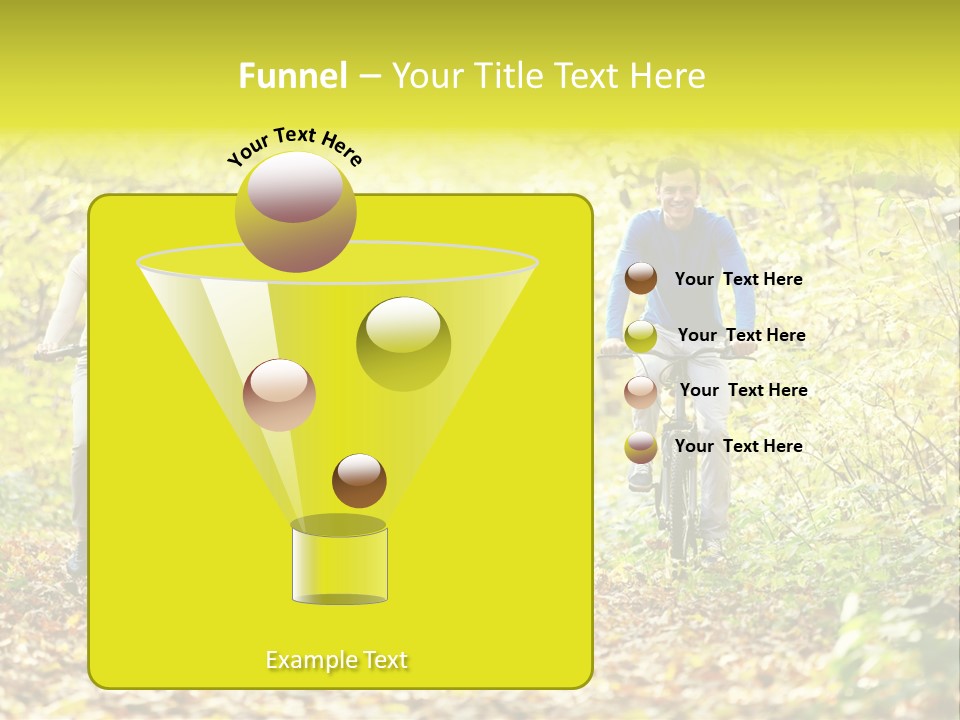 Funnel – Your Title Text Here

Your Text Here

Example Text

Your Text Here

Your Text Here

Your Text Here

Your Text Here